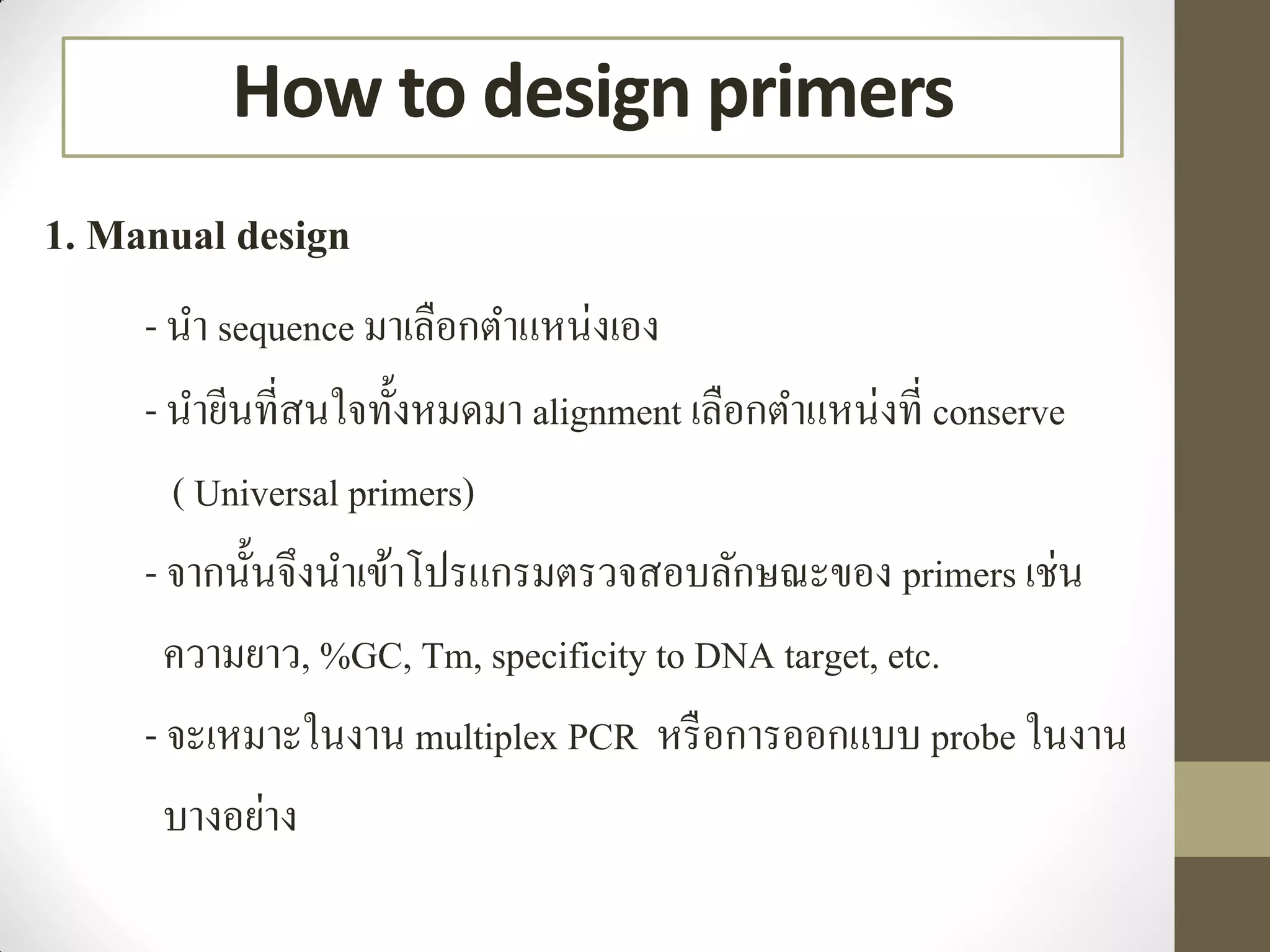 How to design primers

1. Manual design

- นำ sequence มาเลือกตำแหน่งเอง

- นำยีนที่สนใจทั้งหมดมา alignment เลือกตำแหน่งที่ conserve ( Universal primers)

- จากนั้นจึงนำเข้าโปรแกรมตรวจสอบลักษณะของ primers เช่น ความยาว, %GC, Tm, specificity to DNA target, etc.

- จะเหมาะในงาน multiplex PCR หรือการออกแบบ probe ในงานบางอย่าง